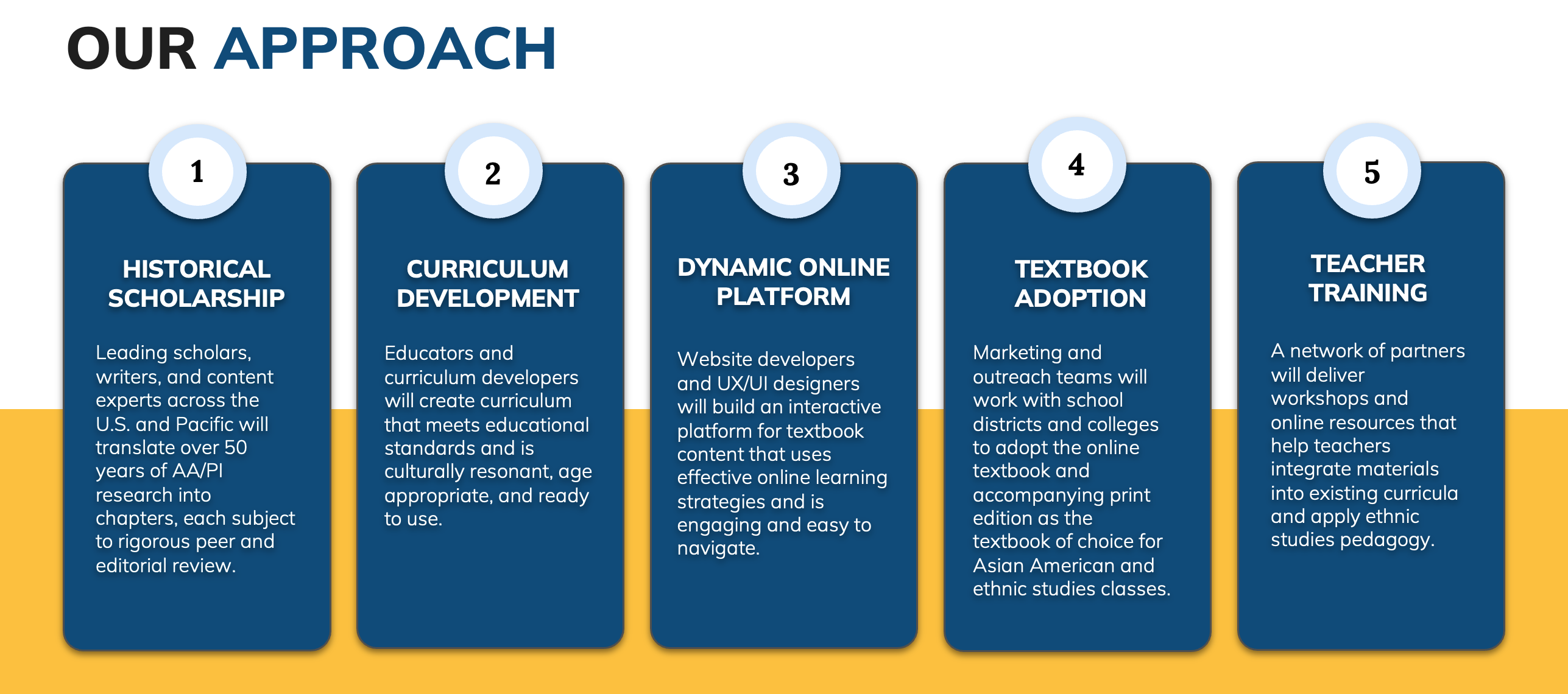 OUR APPROACH

1

HISTORICAL SCHOLARSHIP

Leading scholars, writers, and content experts across the U.S. and Pacific will translate over 50 years of AA/PI research into chapters, each subject to rigorous peer and editorial review.

2

CURRICULUM DEVELOPMENT

Educators and curriculum developers will create curriculum that meets educational standards and is culturally resonant, age appropriate, and ready to use.

3

DYNAMIC ONLINE PLATFORM

Website developers and UX/UI designers will build an interactive platform for textbook content that uses effective online learning strategies and is engaging and easy to navigate.

4

TEXTBOOK ADOPTION

Marketing and outreach teams will work with school districts and colleges to adopt the online textbook and accompanying print edition as the textbook of choice for Asian American and ethnic studies classes.

5

TEACHER TRAINING

A network of partners will deliver workshops and online resources that help teachers integrate materials into existing curricula and apply ethnic studies pedagogy.